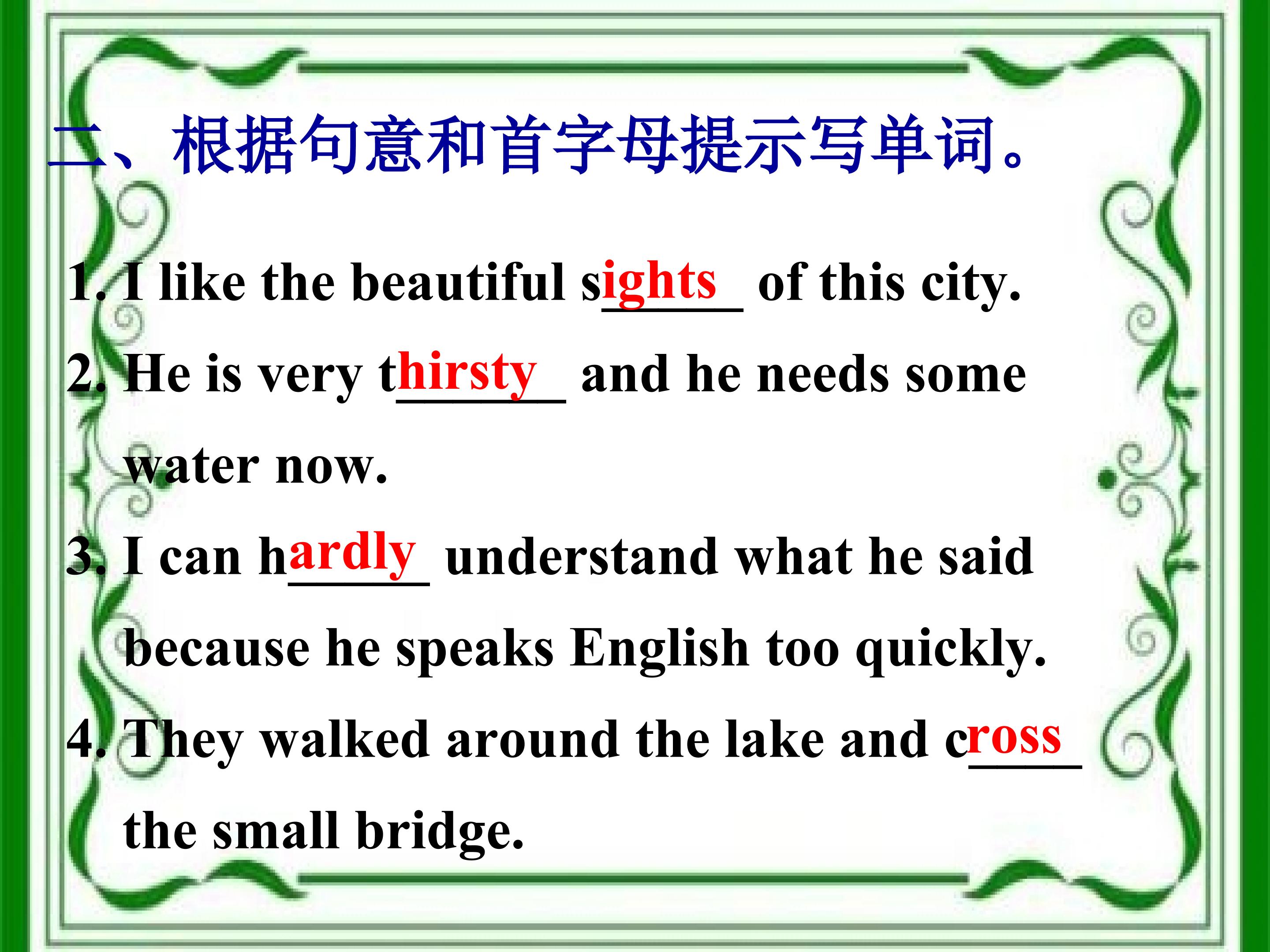 二、根据句意和首字母提示写单词。

1. I like the beautiful sights of this city.

2. He is very thirsty and he needs some water now.

3. I can hardly understand what he said because he speaks English too quickly.

4. They walked around the lake and cross the small bridge.